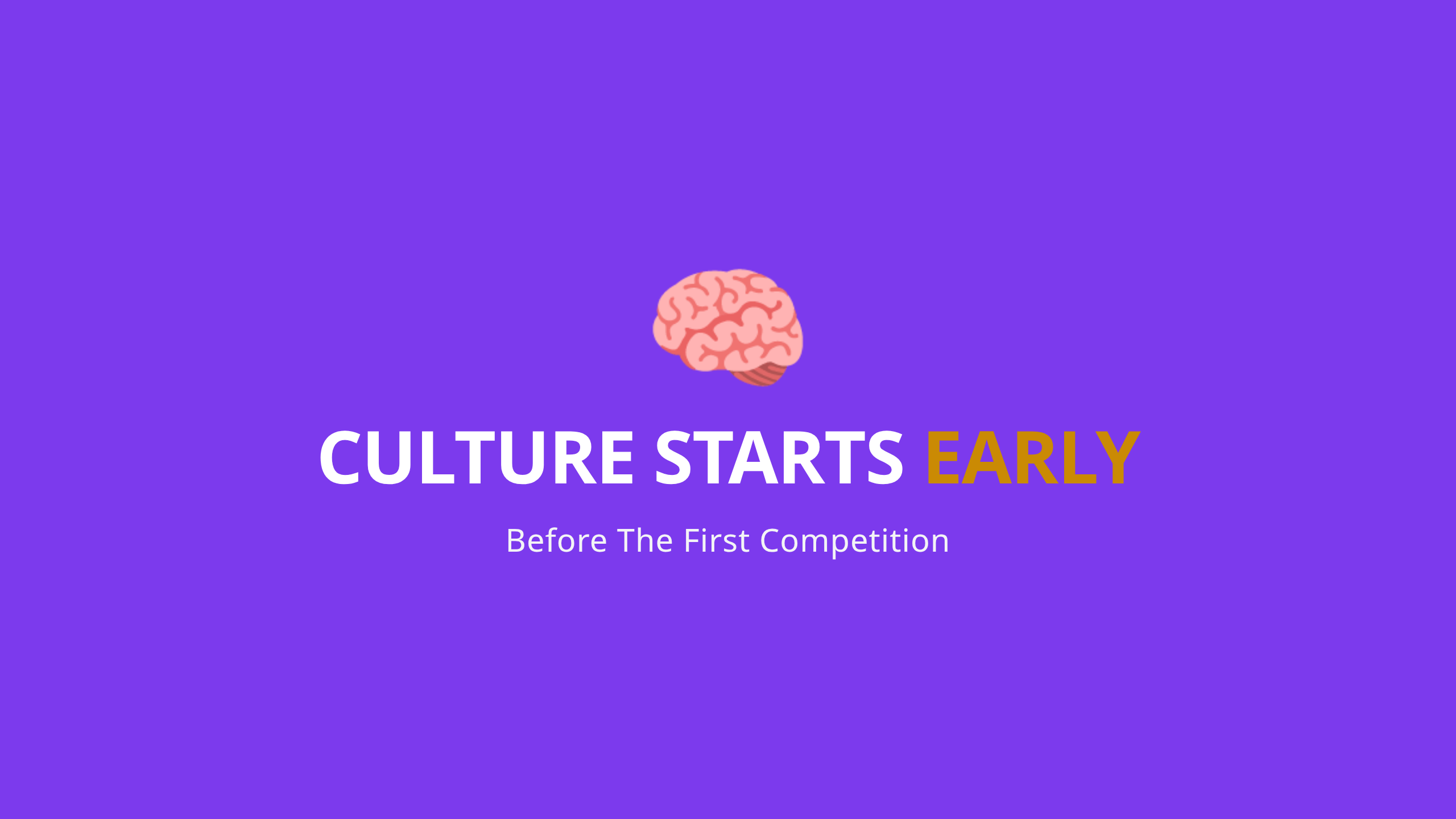 CULTURE STARTS EARLY

Before The First Competition